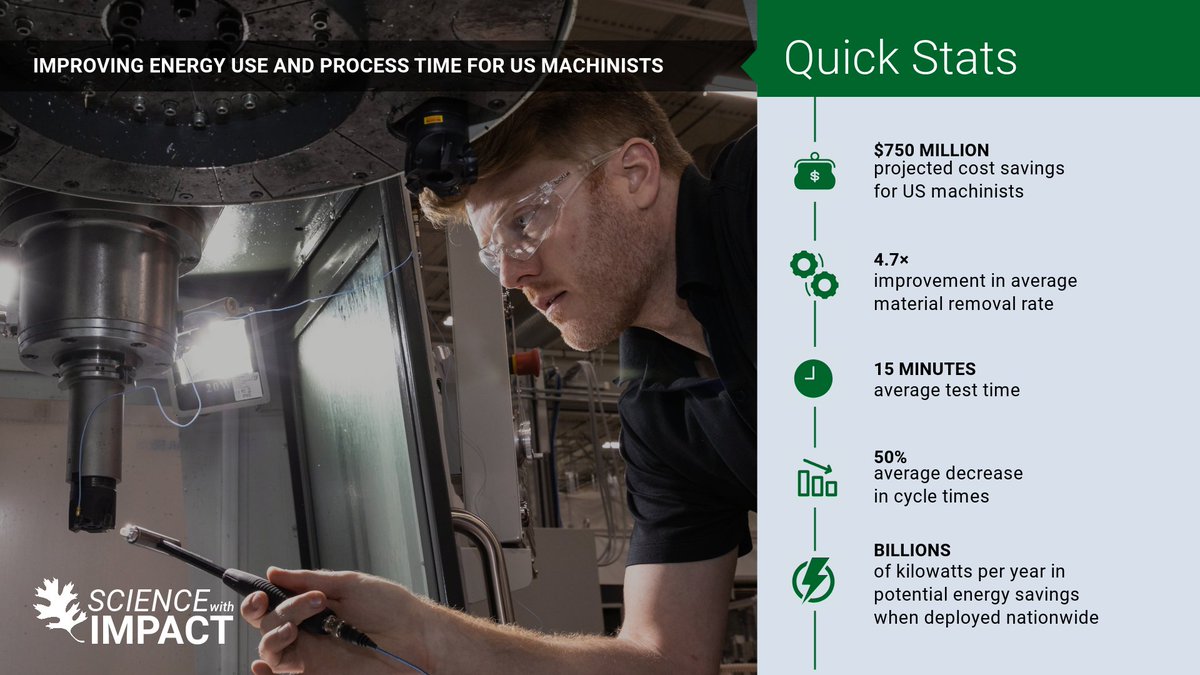 IMPROVING ENERGY USE AND PROCESS TIME FOR US MACHINISTS

Quick Stats

$750 MILLION
projected cost savings for US machinists

4.7×
improvement in average material removal rate

15 MINUTES
average test time

50%
average decrease in cycle times

BILLIONS
of kilowatts per year in potential energy savings when deployed nationwide

SCIENCE with IMPACT